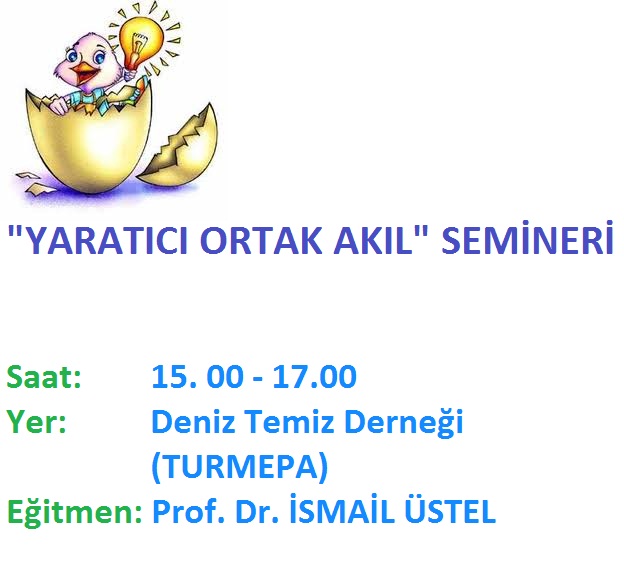 "YARATICI ORTAK AKIL" SEMİNERİ

Saat: 15. 00 - 17.00
Yer: Deniz Temiz Derneği (TURMEPA)
Eğitmen: Prof. Dr. İSMAİL ÜSTEL